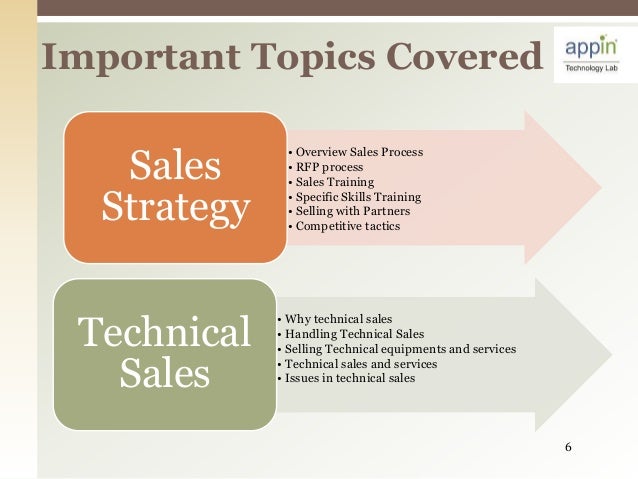 Important Topics Covered

appin
Technology Lab

Sales Strategy

• Overview Sales Process
• RFP process
• Sales Training
• Specific Skills Training
• Selling with Partners
• Competitive tactics

Technical Sales

• Why technical sales
• Handling Technical Sales
• Selling Technical equipments and services
• Technical sales and services
• Issues in technical sales

6